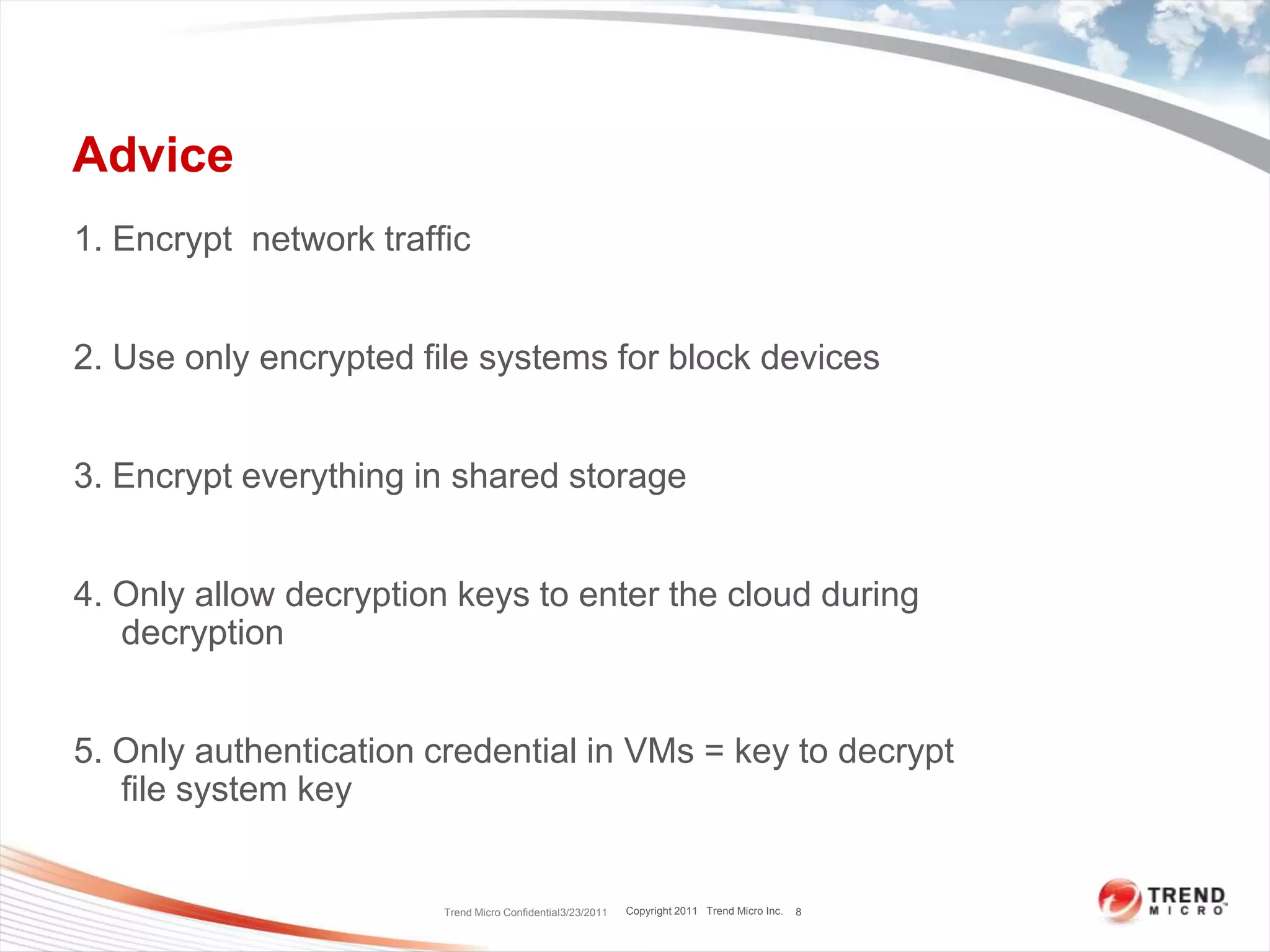 Advice

1. Encrypt network traffic

2. Use only encrypted file systems for block devices

3. Encrypt everything in shared storage

4. Only allow decryption keys to enter the cloud during decryption

5. Only authentication credential in VMs = key to decrypt file system key

Trend Micro Confidential3/23/2011 Copyright 2011 Trend Micro Inc. 8

TREND MICRO